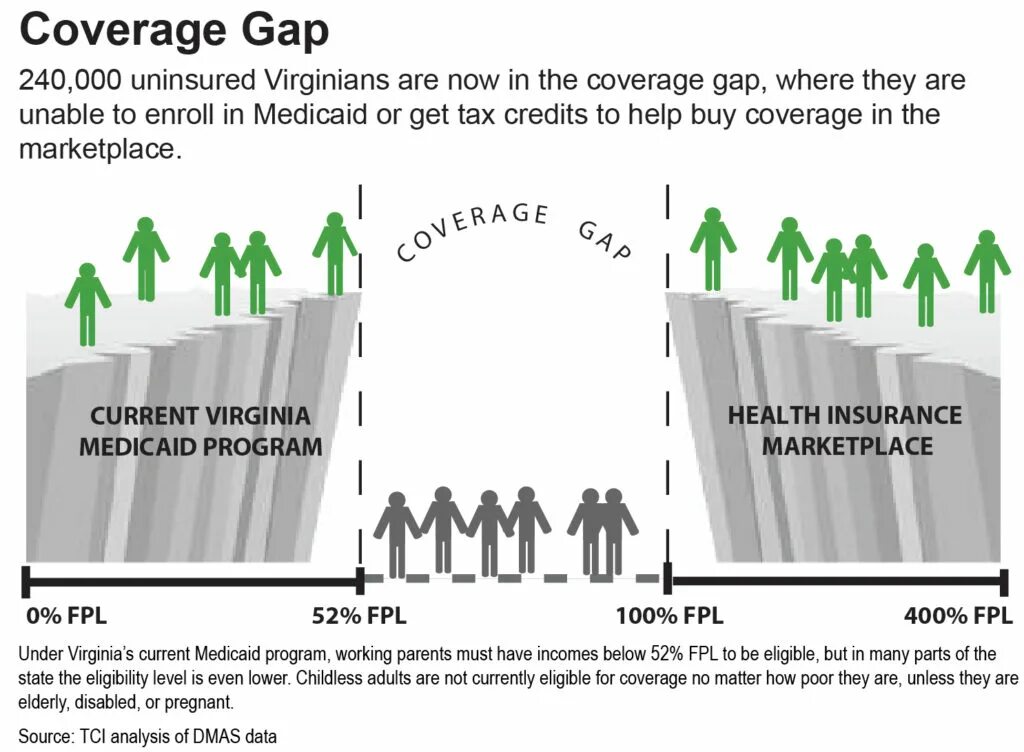 Coverage Gap

240,000 uninsured Virginians are now in the coverage gap, where they are unable to enroll in Medicaid or get tax credits to help buy coverage in the marketplace.

COVERAGE GAP

CURRENT VIRGINIA MEDICAID PROGRAM

HEALTH INSURANCE MARKETPLACE

0% FPL

52% FPL

100% FPL

400% FPL

Under Virginia's current Medicaid program, working parents must have incomes below 52% FPL to be eligible, but in many parts of the state the eligibility level is even lower. Childless adults are not currently eligible for coverage no matter how poor they are, unless they are elderly, disabled, or pregnant.

Source: TCI analysis of DMAS data